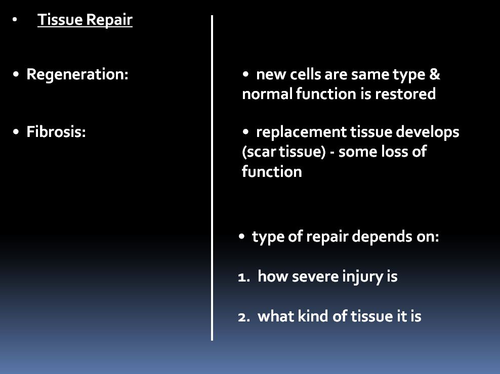 • Tissue Repair

• Regeneration:

• Fibrosis:

• new cells are same type & normal function is restored

• replacement tissue develops (scar tissue) - some loss of function

• type of repair depends on:

1. how severe injury is

2. what kind of tissue it is